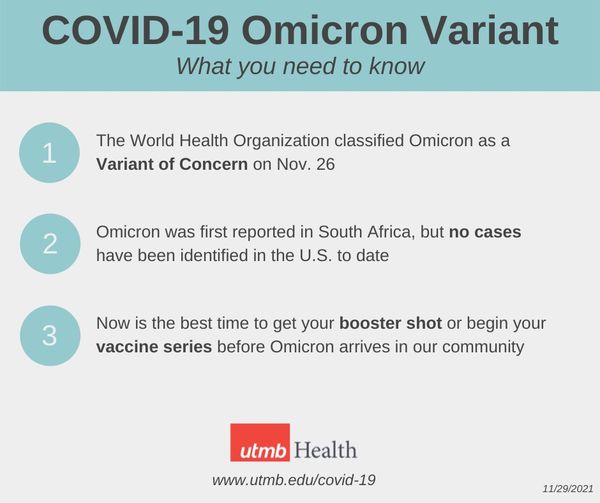 COVID-19 Omicron Variant
What you need to know

1
The World Health Organization classified Omicron as a Variant of Concern on Nov. 26

2
Omicron was first reported in South Africa, but no cases have been identified in the U.S. to date

3
Now is the best time to get your booster shot or begin your vaccine series before Omicron arrives in our community

utmb Health
www.utmb.edu/covid-19

11/29/2021